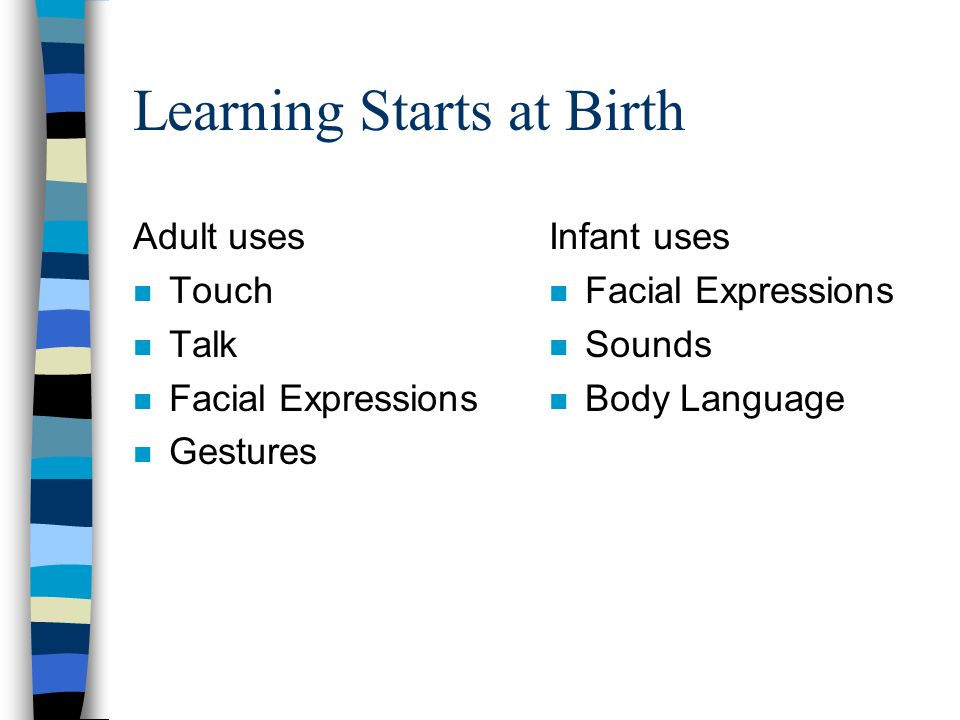 Learning Starts at Birth

Adult uses
- Touch
- Talk
- Facial Expressions
- Gestures

Infant uses
- Facial Expressions
- Sounds
- Body Language